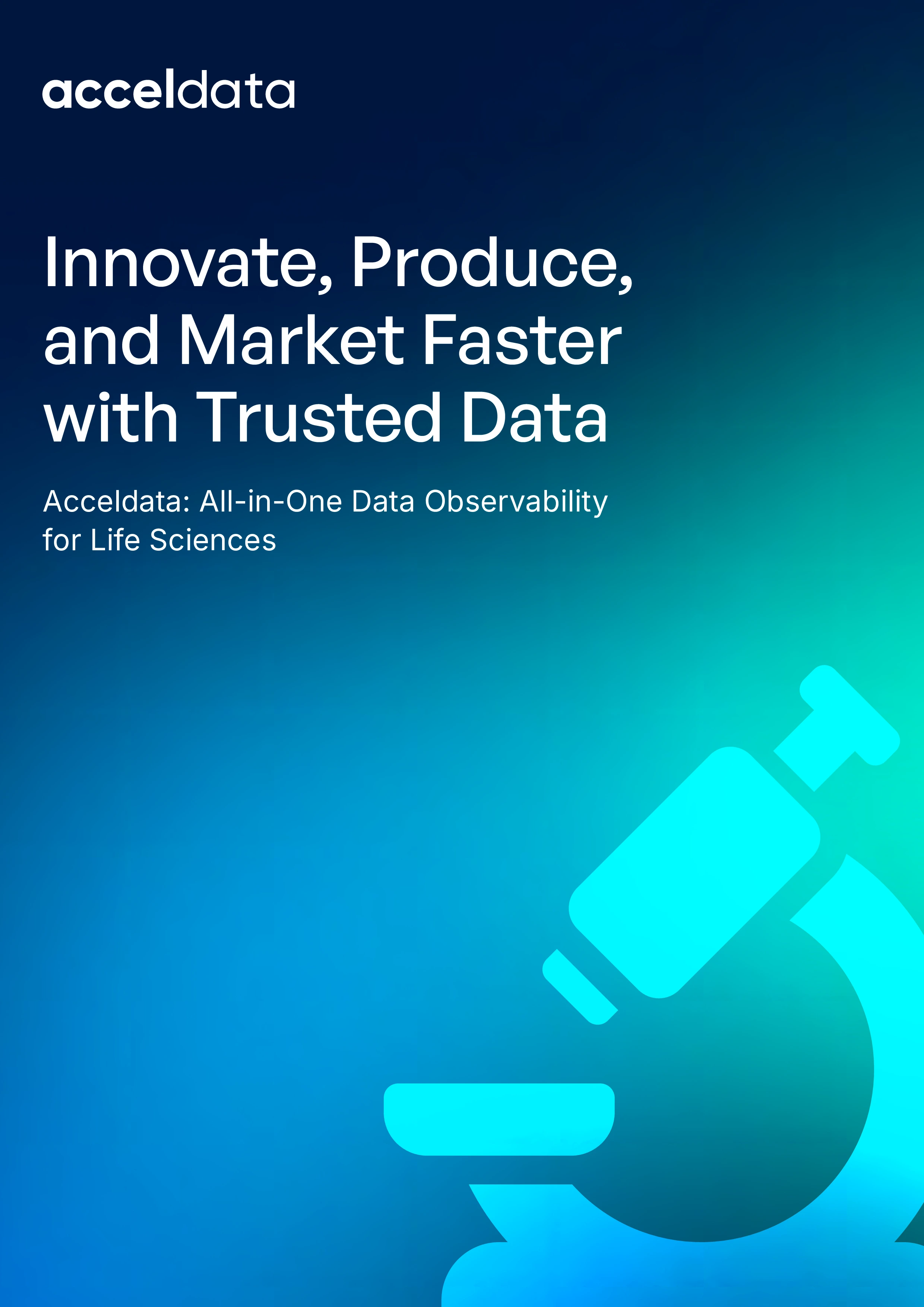 acceldata

Innovate, Produce, and Market Faster with Trusted Data

Acceldata: All-in-One Data Observability for Life Sciences